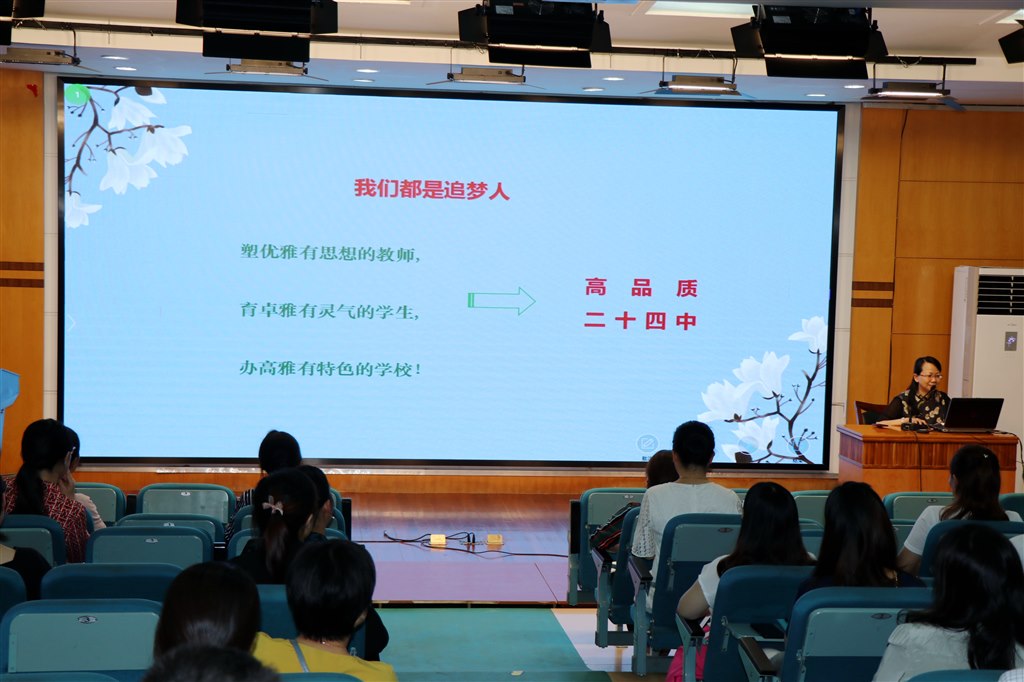 我们都是追梦人

塑优雅有思想的教师，

育卓雅有灵气的学生，

办高雅有特色的学校！

高 品 质
二 十 四 中